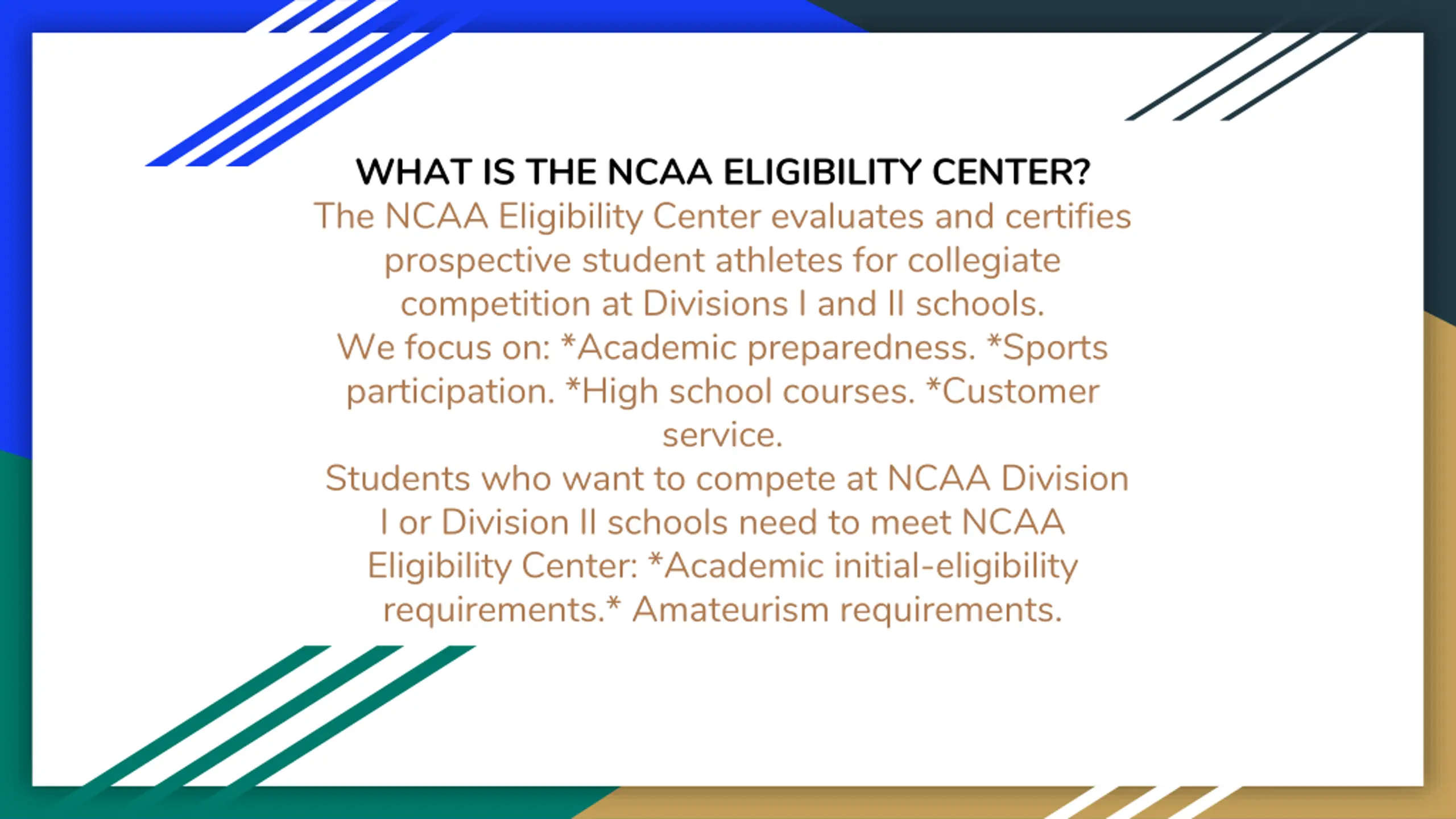 WHAT IS THE NCAA ELIGIBILITY CENTER?

The NCAA Eligibility Center evaluates and certifies prospective student athletes for collegiate competition at Divisions I and II schools.

We focus on: *Academic preparedness. *Sports participation. *High school courses. *Customer service.

Students who want to compete at NCAA Division I or Division II schools need to meet NCAA Eligibility Center: *Academic initial-eligibility requirements.* Amateurism requirements.